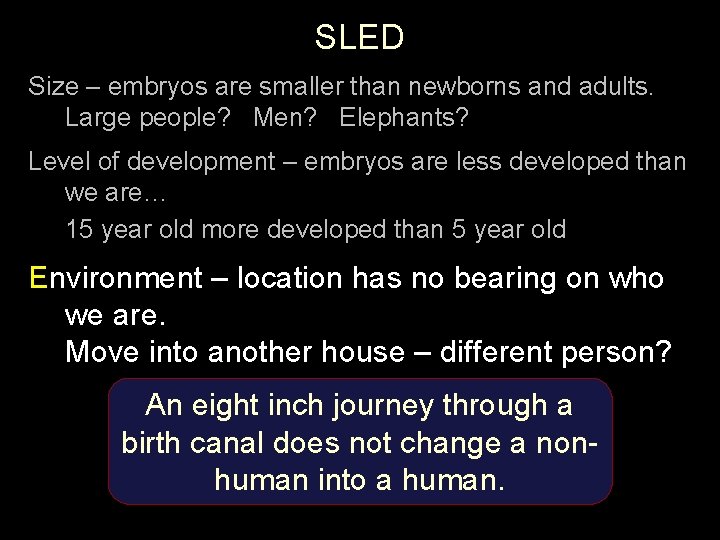 SLED

Size – embryos are smaller than newborns and adults.
Large people? Men? Elephants?

Level of development – embryos are less developed than we are…
15 year old more developed than 5 year old

Environment – location has no bearing on who we are.
Move into another house – different person?

An eight inch journey through a birth canal does not change a non-human into a human.